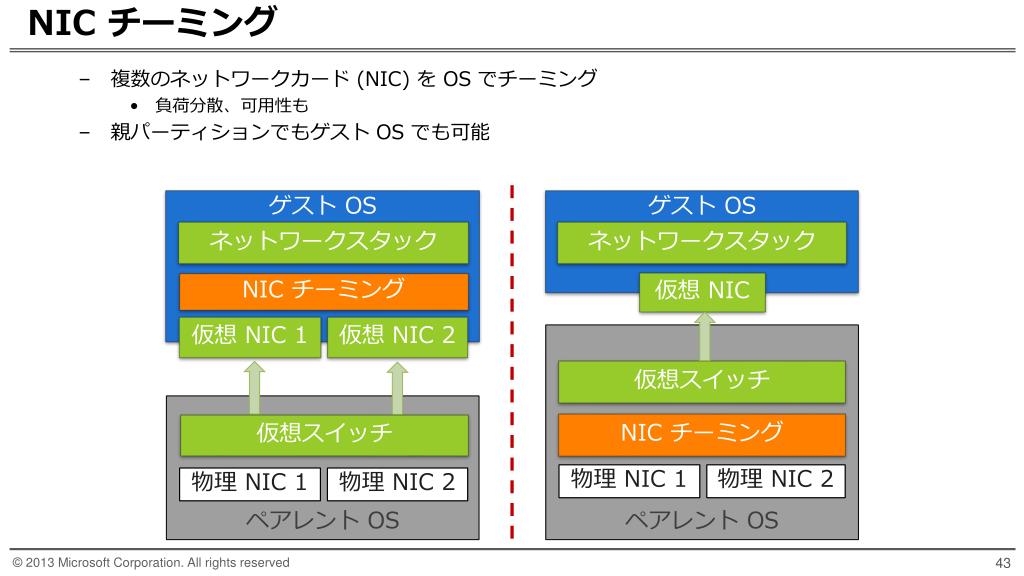 NIC チーミング

– 複数のネットワークカード (NIC) を OS でチーミング
• 負荷分散、可用性も
– 親パーティションでもゲスト OS でも可能

ゲスト OS
ネットワークスタック
NIC チーミング
仮想 NIC 1
仮想 NIC 2
仮想スイッチ
物理 NIC 1
物理 NIC 2
ペアレント OS

ゲスト OS
ネットワークスタック
仮想 NIC
仮想スイッチ
NIC チーミング
物理 NIC 1
物理 NIC 2
ペアレント OS

© 2013 Microsoft Corporation. All rights reserved
43